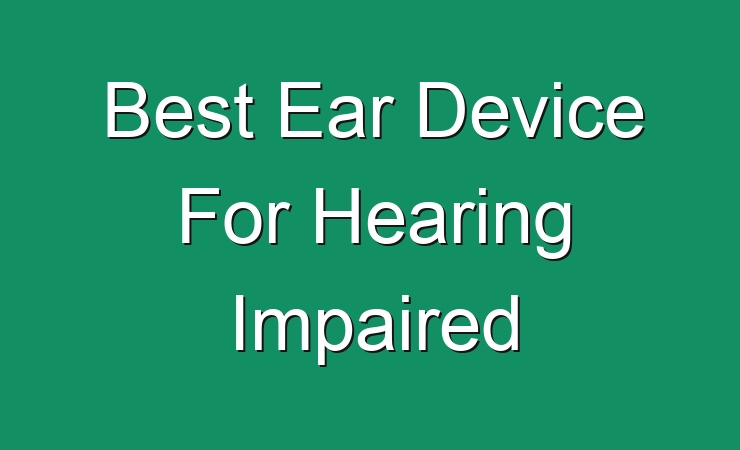 Best Ear Device For Hearing Impaired